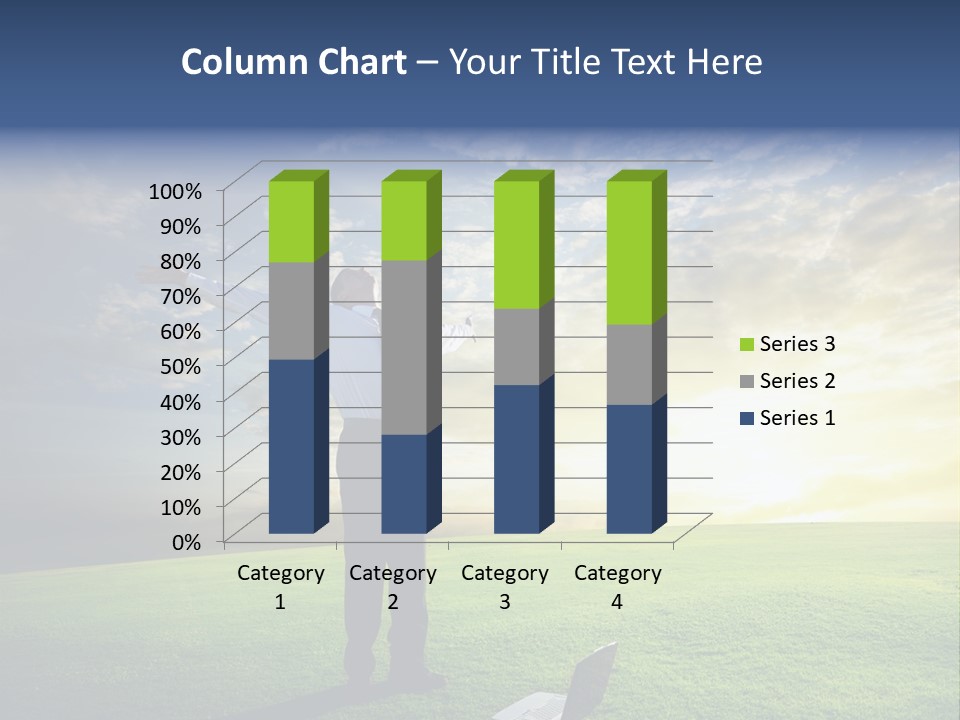 Column Chart – Your Title Text Here

100%
90%
80%
70%
60%
50%
40%
30%
20%
10%
0%

Category 1
Category 2
Category 3
Category 4

Series 3
Series 2
Series 1